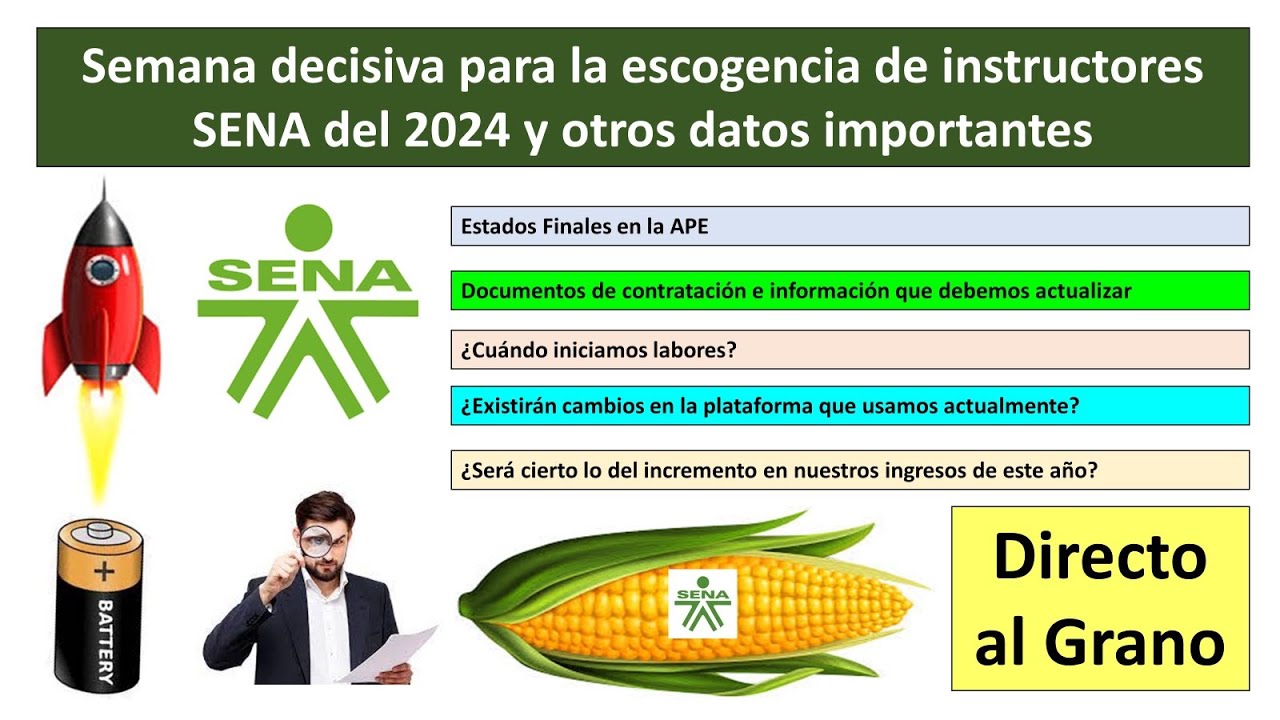 Semana decisiva para la escogencia de instructores SENA del 2024 y otros datos importantes

SENA

Estados Finales en la APE

Documentos de contratación e información que debemos actualizar

¿Cuándo iniciamos labores?

¿Existirán cambios en la plataforma que usamos actualmente?

¿Será cierto lo del incremento en nuestros ingresos de este año?

+
BATTERY

SENA

Directo al Grano